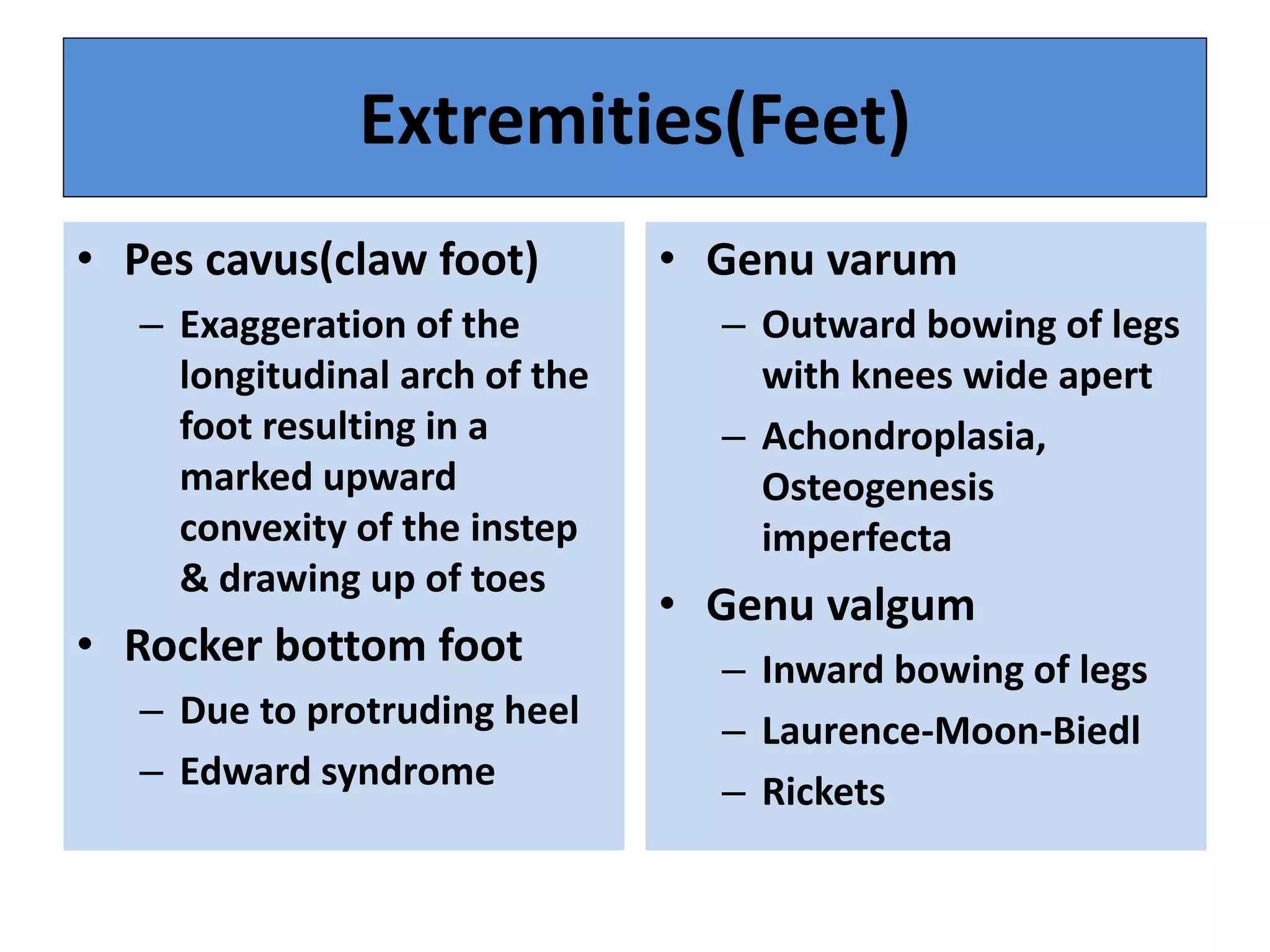 Extremities(Feet)

• Pes cavus(claw foot)
– Exaggeration of the longitudinal arch of the foot resulting in a marked upward convexity of the instep & drawing up of toes
• Rocker bottom foot
– Due to protruding heel
– Edward syndrome

• Genu varum
– Outward bowing of legs with knees wide apert
– Achondroplasia, Osteogenesis imperfecta
• Genu valgum
– Inward bowing of legs
– Laurence-Moon-Biedl
– Rickets